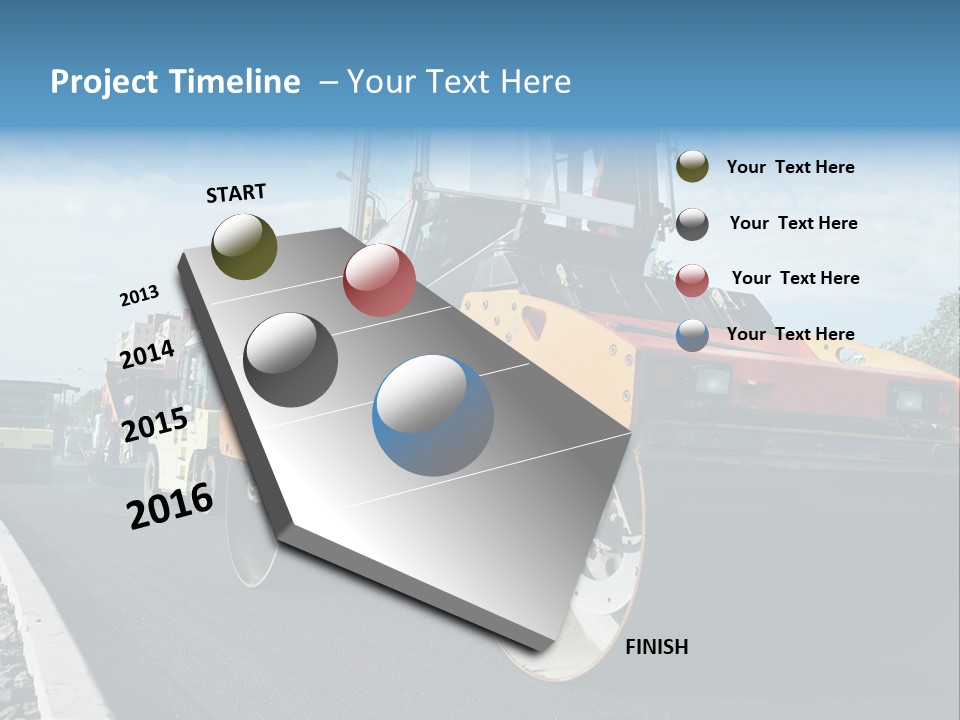 Project Timeline – Your Text Here

START

2013

2014

2015

2016

FINISH

Your Text Here

Your Text Here

Your Text Here

Your Text Here